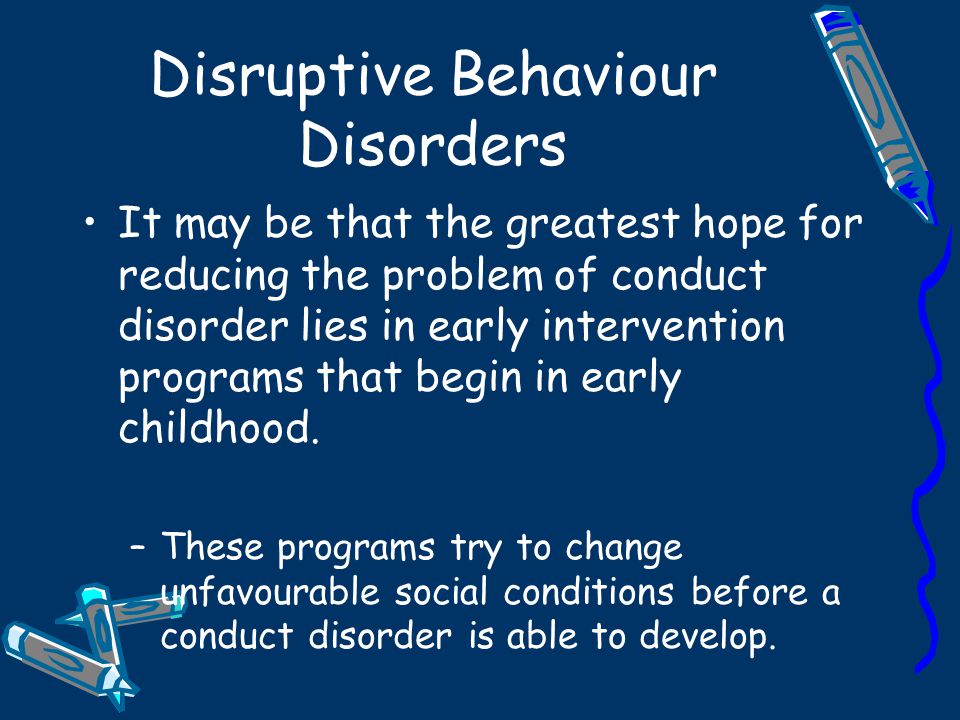 Disruptive Behaviour Disorders

• It may be that the greatest hope for reducing the problem of conduct disorder lies in early intervention programs that begin in early childhood.

– These programs try to change unfavourable social conditions before a conduct disorder is able to develop.